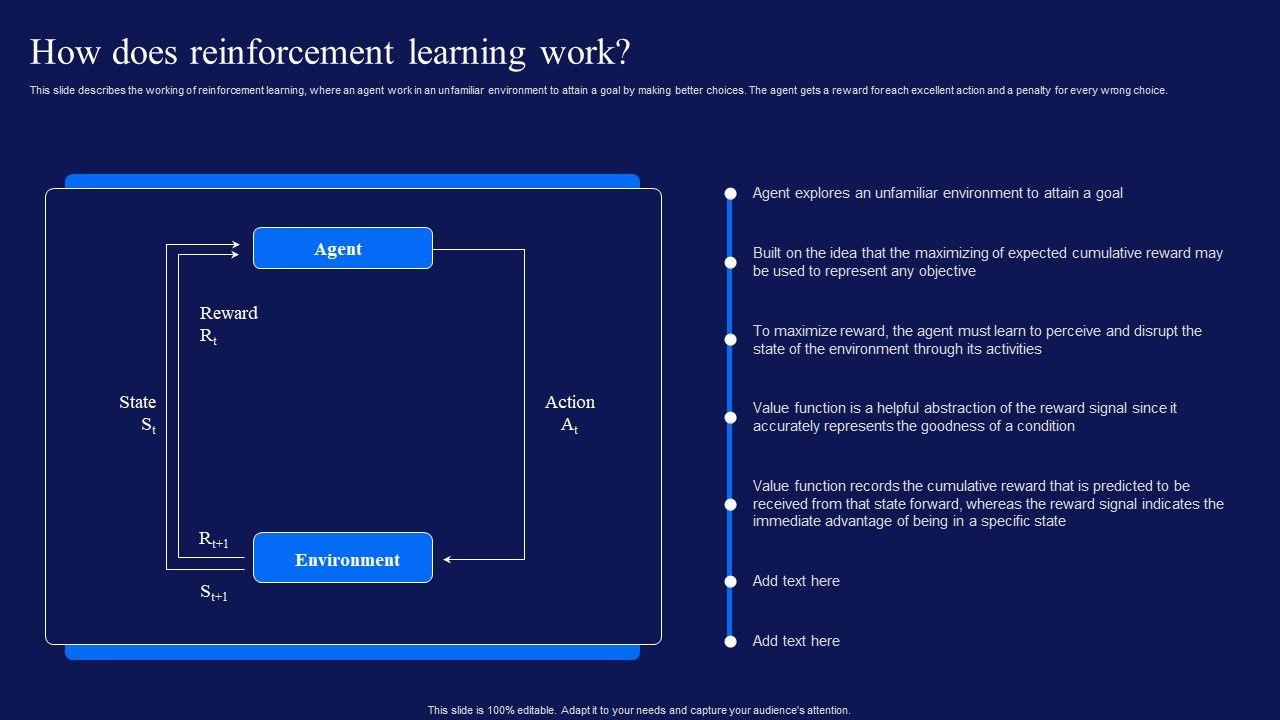 How does reinforcement learning work?

This slide describes the working of reinforcement learning, where an agent work in an unfamiliar environment to attain a goal by making better choices. The agent gets a reward for each excellent action and a penalty for every wrong choice.

Agent

Reward $R_t$

State $S_t$

Action $A_t$

$R_{t+1}$

Environment

$S_{t+1}$

Agent explores an unfamiliar environment to attain a goal

Built on the idea that the maximizing of expected cumulative reward may be used to represent any objective

To maximize reward, the agent must learn to perceive and disrupt the state of the environment through its activities

Value function is a helpful abstraction of the reward signal since it accurately represents the goodness of a condition

Value function records the cumulative reward that is predicted to be received from that state forward, whereas the reward signal indicates the immediate advantage of being in a specific state

Add text here

Add text here

This slide is 100% editable. Adapt it to your needs and capture your audience's attention.